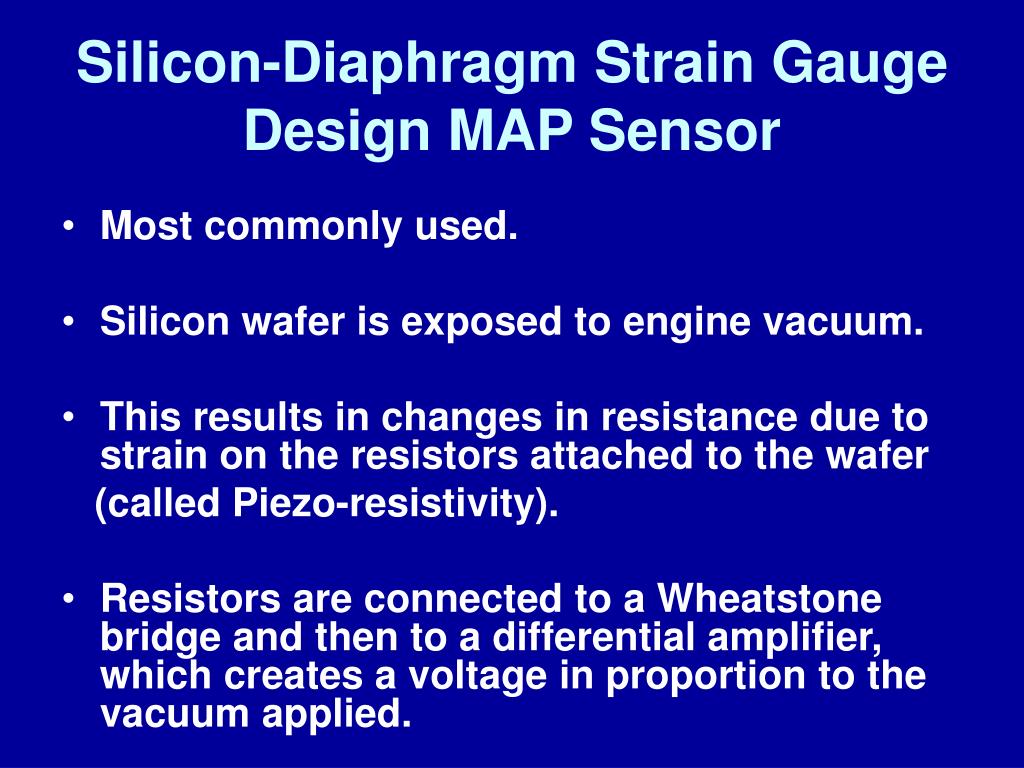 Silicon-Diaphragm Strain Gauge Design MAP Sensor

• Most commonly used.

• Silicon wafer is exposed to engine vacuum.

• This results in changes in resistance due to strain on the resistors attached to the wafer (called Piezo-resistivity).

• Resistors are connected to a Wheatstone bridge and then to a differential amplifier, which creates a voltage in proportion to the vacuum applied.